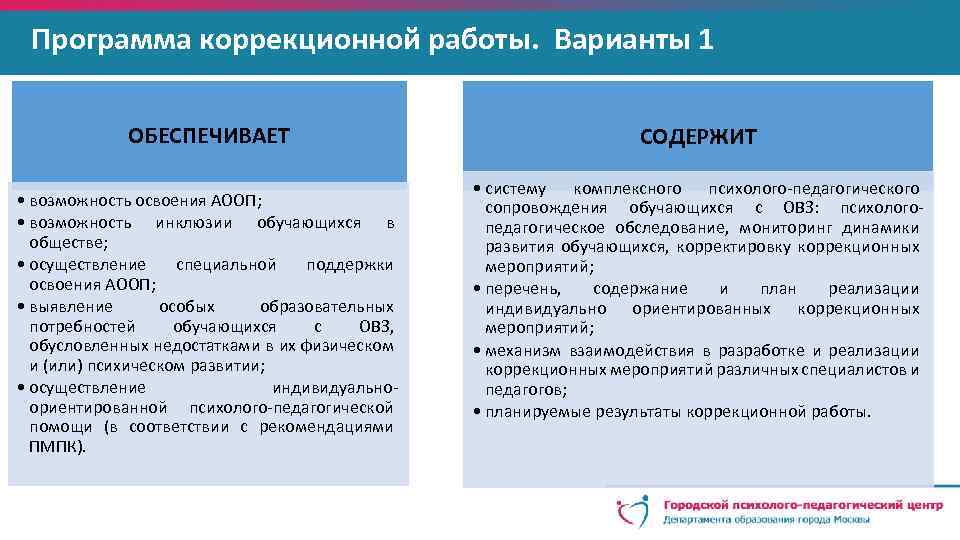 Программа коррекционной работы. Варианты 1

ОБЕСПЕЧИВАЕТ

• возможность освоения АООП;
• возможность инклюзии обучающихся в обществе;
• осуществление специальной поддержки освоения АООП;
• выявление особых образовательных потребностей обучающихся с ОВЗ, обусловленных недостатками в их физическом и (или) психическом развитии;
• осуществление индивидуально-ориентированной психолого-педагогической помощи (в соответствии с рекомендациями ПМПК).

СОДЕРЖИТ

• систему комплексного психолого-педагогического сопровождения обучающихся с ОВЗ: психолого-педагогическое обследование, мониторинг динамики развития обучающихся, корректировку коррекционных мероприятий;
• перечень, содержание и план реализации индивидуально ориентированных коррекционных мероприятий;
• механизм взаимодействия в разработке и реализации коррекционных мероприятий различных специалистов и педагогов;
• планируемые результаты коррекционной работы.

Городской психолого-педагогический центр
Департамента образования города Москвы